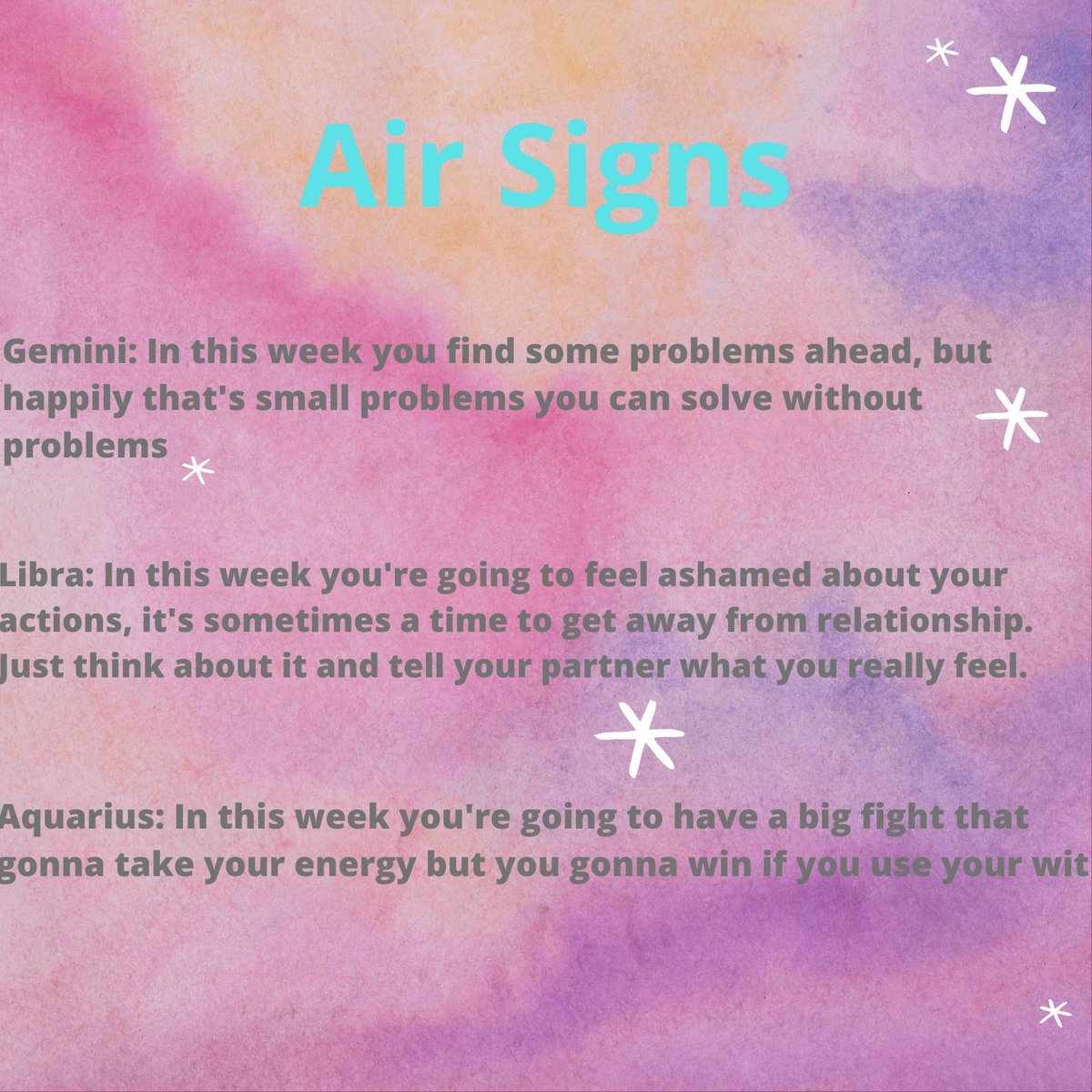 Air Signs

Gemini: In this week you find some problems ahead, but happily that's small problems you can solve without problems

Libra: In this week you're going to feel ashamed about your actions, it's sometimes a time to get away from relationship. Just think about it and tell your partner what you really feel.

Aquarius: In this week you're going to have a big fight that gonna take your energy but you gonna win if you use your wit